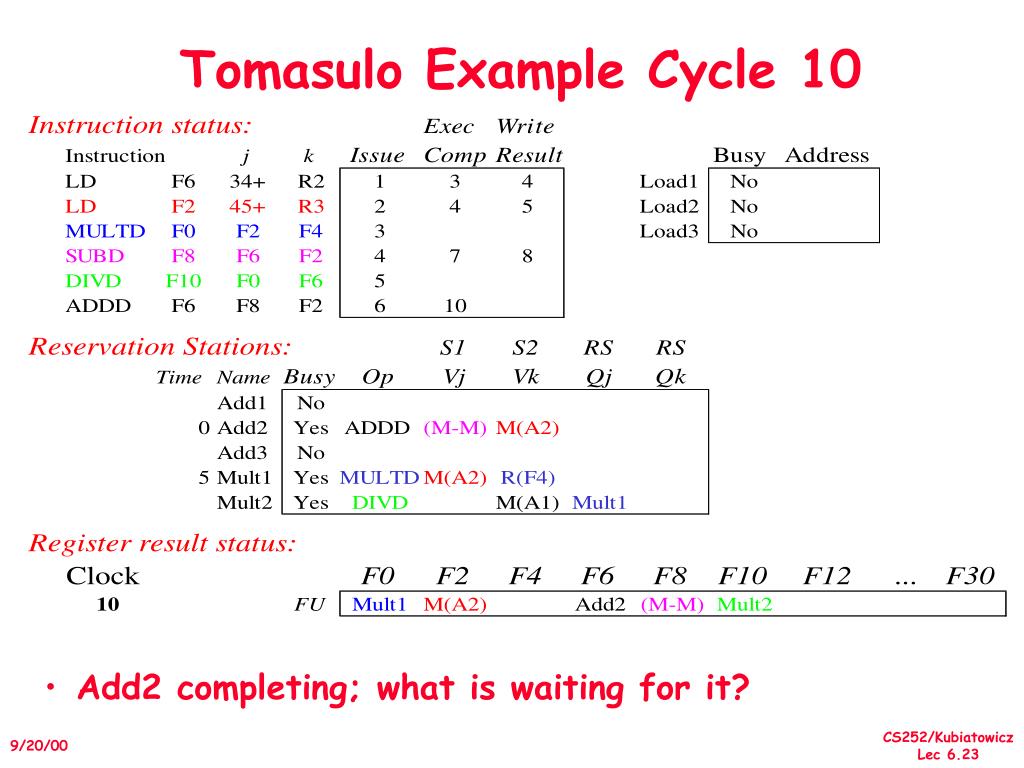 Tomasulo Example Cycle 10

Instruction status:

| Instruction | | j | k | Issue | Exec Comp | Write Result |
|---|---|---|---|---|---|---|
| LD | F6 | 34+ | R2 | 1 | 3 | 4 |
| LD | F2 | 45+ | R3 | 2 | 4 | 5 |
| MULTD | F0 | F2 | F4 | 3 | | |
| SUBD | F8 | F6 | F2 | 4 | 7 | 8 |
| DIVD | F10 | F0 | F6 | 5 | | |
| ADDD | F6 | F8 | F2 | 6 | 10 | |

| | Busy | Address |
|---|---|---|
| Load1 | No | |
| Load2 | No | |
| Load3 | No | |

Reservation Stations:

| Time | Name | Busy | Op | S1 Vj | S2 Vk | RS Qj | RS Qk |
|---|---|---|---|---|---|---|---|
| | Add1 | No | | | | | |
| 0 | Add2 | Yes | ADDD | (M-M) | M(A2) | | |
| | Add3 | No | | | | | |
| 5 | Mult1 | Yes | MULTD | M(A2) | R(F4) | | |
| | Mult2 | Yes | DIVD | | M(A1) | Mult1 | |

Register result status:

| Clock | | F0 | F2 | F4 | F6 | F8 | F10 | F12 | ... | F30 |
|---|---|---|---|---|---|---|---|---|---|---|
| 10 | FU | Mult1 | M(A2) | | Add2 | (M-M) | Mult2 | | | |

• Add2 completing; what is waiting for it?

9/20/00

CS252/Kubiatowicz
Lec 6.23